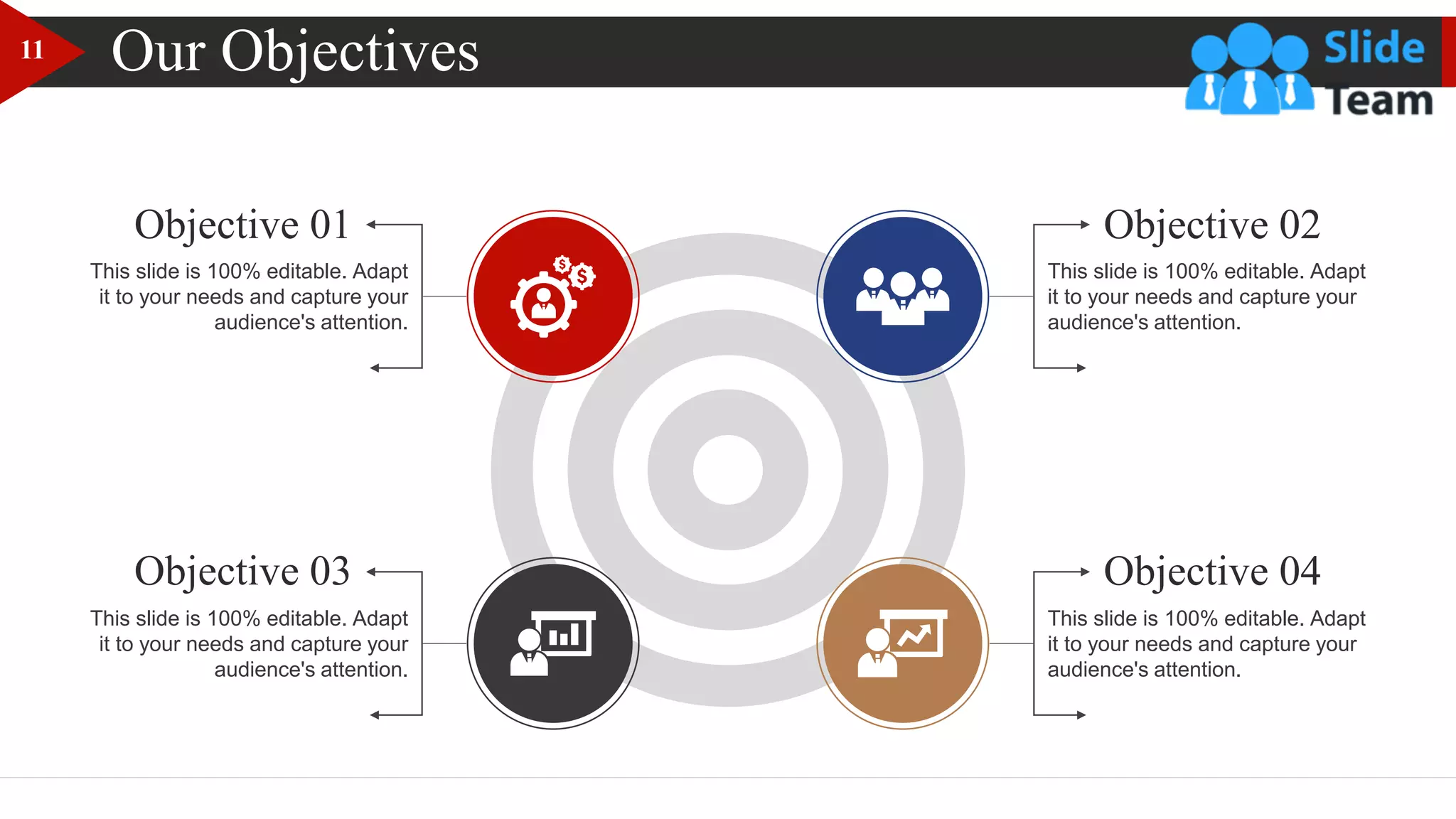 11

Our Objectives

Slide Team

Objective 01

This slide is 100% editable. Adapt it to your needs and capture your audience's attention.

Objective 02

This slide is 100% editable. Adapt it to your needs and capture your audience's attention.

Objective 03

This slide is 100% editable. Adapt it to your needs and capture your audience's attention.

Objective 04

This slide is 100% editable. Adapt it to your needs and capture your audience's attention.